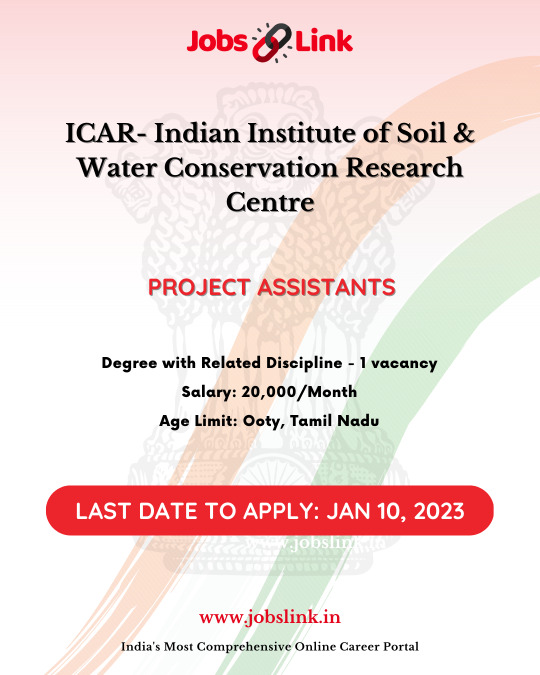 Jobs Link

ICAR- Indian Institute of Soil & Water Conservation Research Centre

PROJECT ASSISTANTS

Degree with Related Discipline - 1 vacancy
Salary: 20,000/Month
Age Limit: Ooty, Tamil Nadu

LAST DATE TO APPLY: JAN 10, 2023

www.jobslink.in

www.jobslink.in
India's Most Comprehensive Online Career Portal